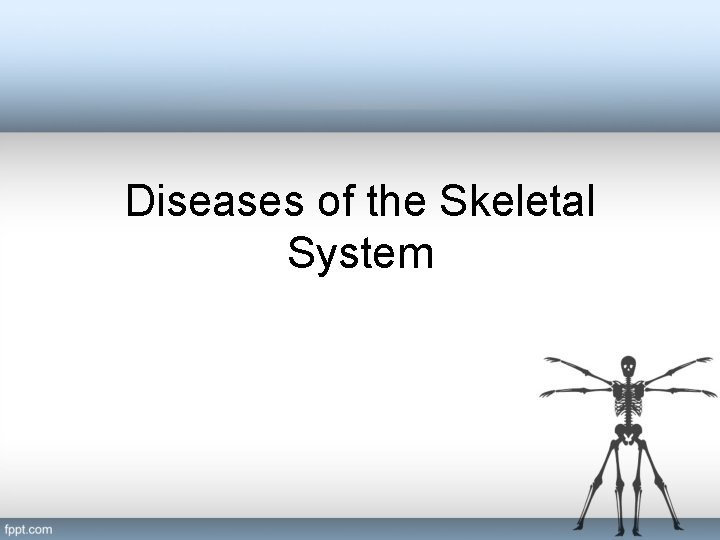 Diseases of the Skeletal System

fppt.com